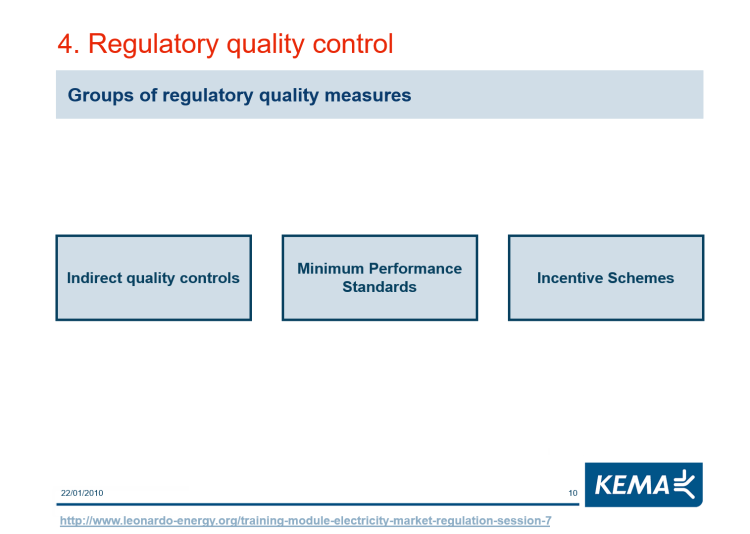 4. Regulatory quality control

Groups of regulatory quality measures

Indirect quality controls

Minimum Performance Standards

Incentive Schemes

22/01/2010

10

KEMA

http://www.leonardo-energy.org/training-module-electricity-market-regulation-session-7